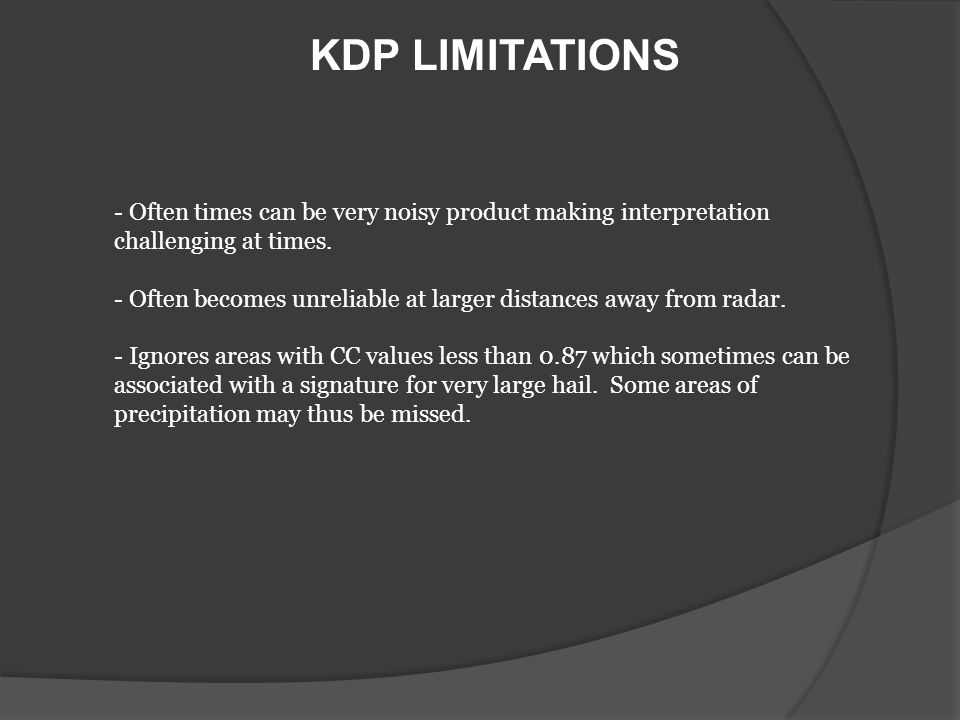 KDP LIMITATIONS

- Often times can be very noisy product making interpretation challenging at times.

- Often becomes unreliable at larger distances away from radar.

- Ignores areas with CC values less than 0.87 which sometimes can be associated with a signature for very large hail.  Some areas of precipitation may thus be missed.